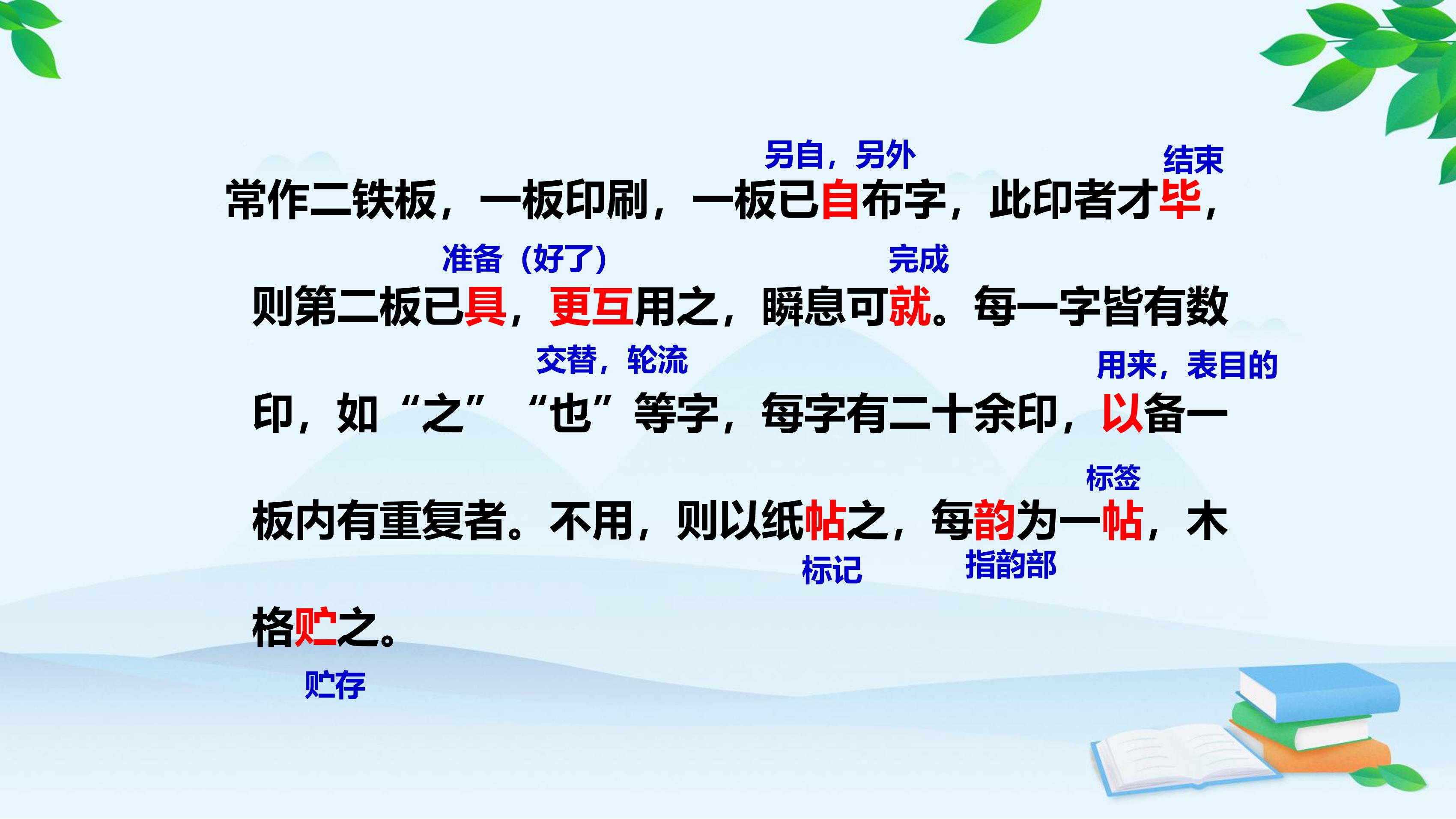 另自，另外　　结束
常作二铁板，一板印刷，一板已自布字，此印者才毕，

准备（好了）　　完成
则第二板已具，更互用之，瞬息可就。每一字皆有数

交替，轮流　　用来，表目的
印，如“之”“也”等字，每字有二十余印，以备一

标签
板内有重复者。不用，则以纸帖之，每韵为一帖，木
标记　　指韵部

格贮之。
贮存